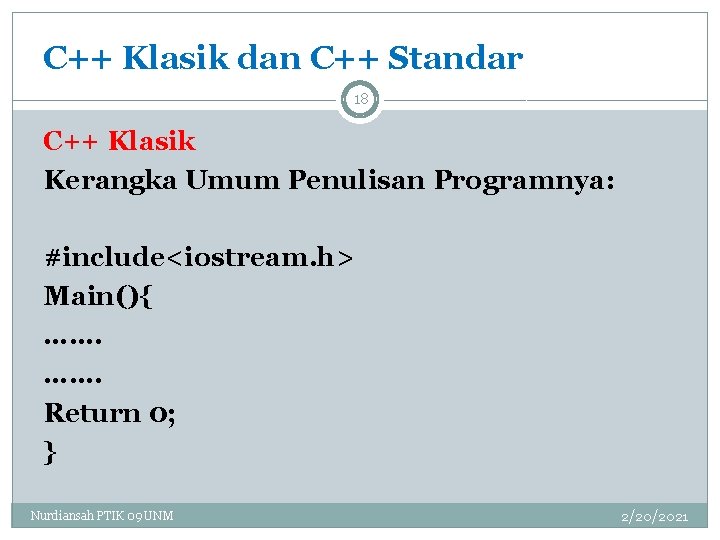 C++ Klasik dan C++ Standar

18

C++ Klasik

Kerangka Umum Penulisan Programnya:

#include<iostream.h>
Main(){
…….
…….
Return 0;
}

Nurdiansah PTIK 09UNM

2/20/2021